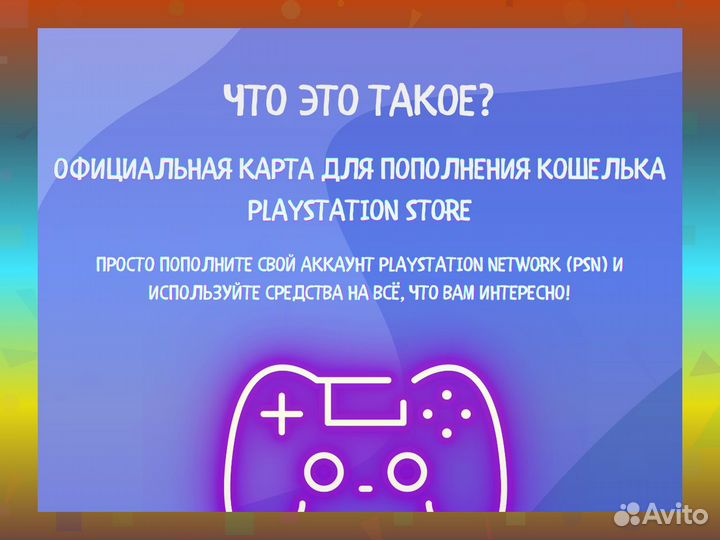 ЧТО ЭТО ТАКОЕ?

ОФИЦИАЛЬНАЯ КАРТА ДЛЯ ПОПОЛНЕНИЯ КОШЕЛЬКА PLAYSTATION STORE

ПРОСТО ПОПОЛНИТЕ СВОЙ АККАУНТ PLAYSTATION NETWORK (PSN) И ИСПОЛЬЗУЙТЕ СРЕДСТВА НА ВСЁ, ЧТО ВАМ ИНТЕРЕСНО!

Avito